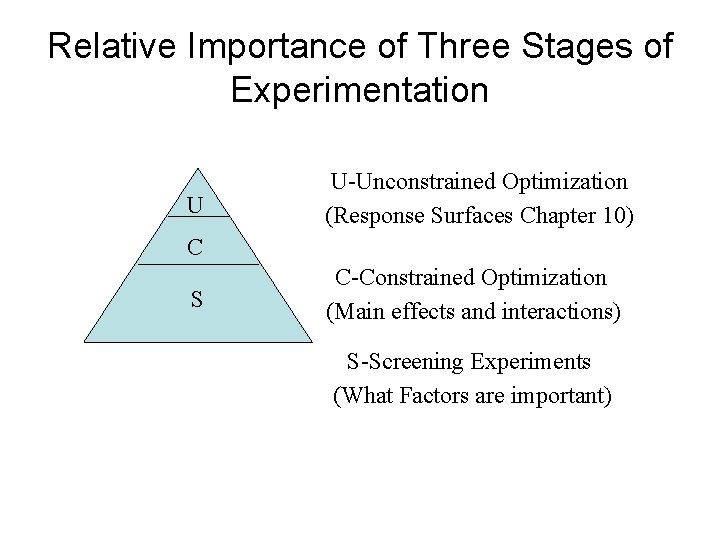 Relative Importance of Three Stages of Experimentation

U

C

S

U-Unconstrained Optimization
(Response Surfaces Chapter 10)

C-Constrained Optimization
(Main effects and interactions)

S-Screening Experiments
(What Factors are important)